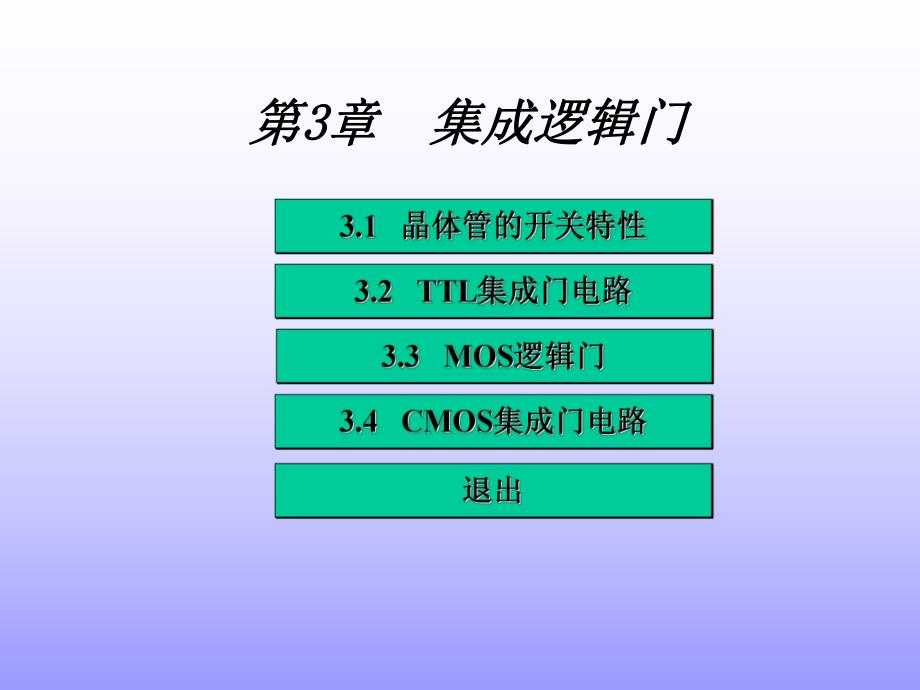 第3章　集成逻辑门

3.1　晶体管的开关特性

3.2　TTL集成门电路

3.3　MOS逻辑门

3.4　CMOS集成门电路

退出